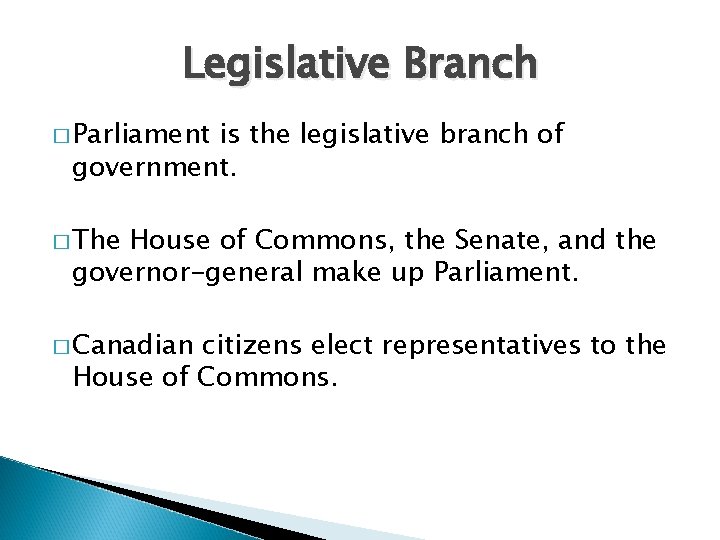 Legislative Branch

□ Parliament is the legislative branch of government.

□ The House of Commons, the Senate, and the governor-general make up Parliament.

□ Canadian citizens elect representatives to the House of Commons.